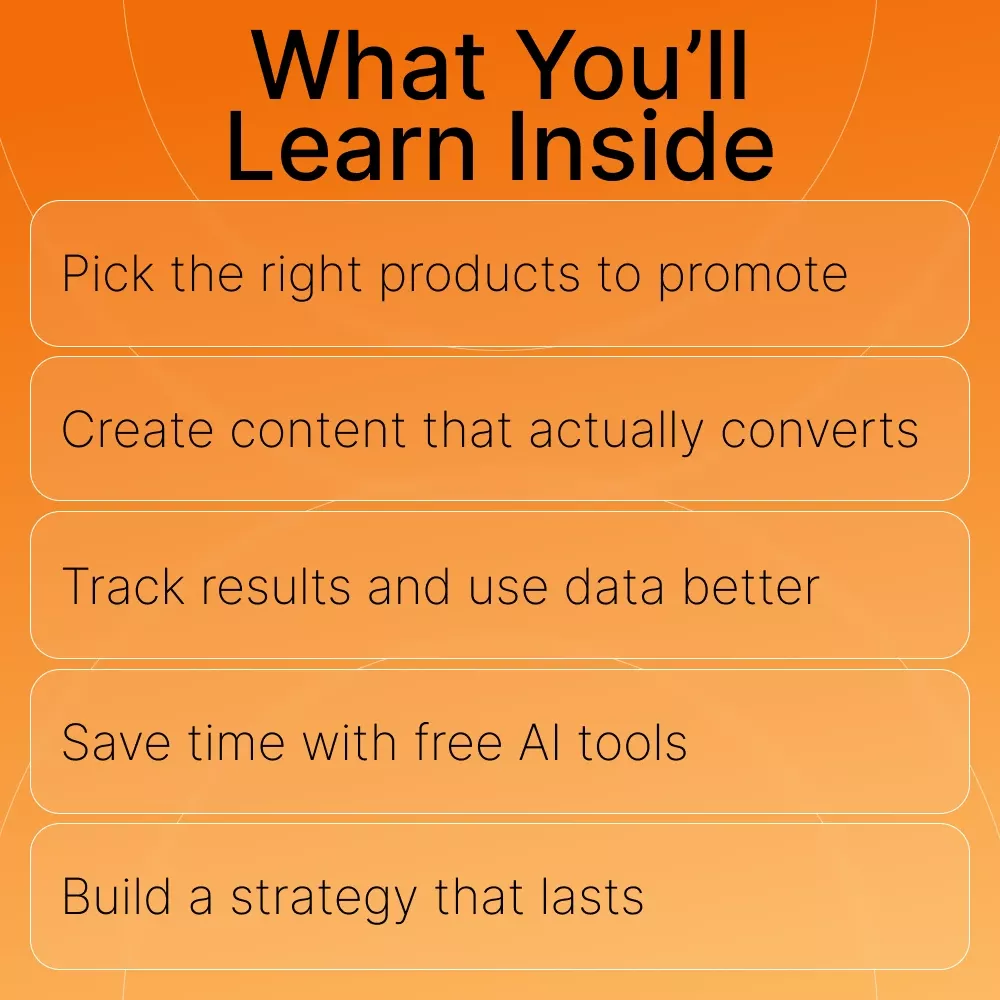 What You'll Learn Inside

Pick the right products to promote

Create content that actually converts

Track results and use data better

Save time with free AI tools

Build a strategy that lasts